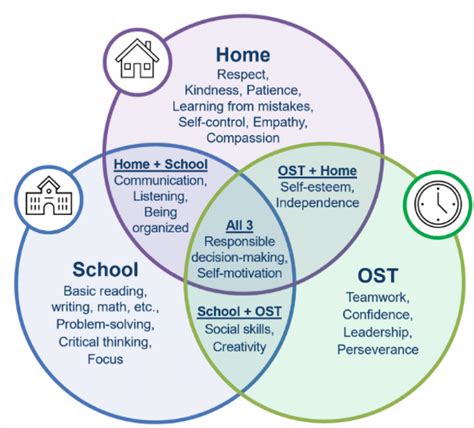 Home
Respect,
Kindness, Patience,
Learning from mistakes,
Self-control, Empathy,
Compassion

Home + School
Communication,
Listening,
Being organized

OST + Home
Self-esteem,
Independence

All 3
Responsible decision-making,
Self-motivation

School
Basic reading,
writing, math, etc.,
Problem-solving,
Critical thinking,
Focus

School + OST
Social skills,
Creativity

OST
Teamwork,
Confidence,
Leadership,
Perseverance